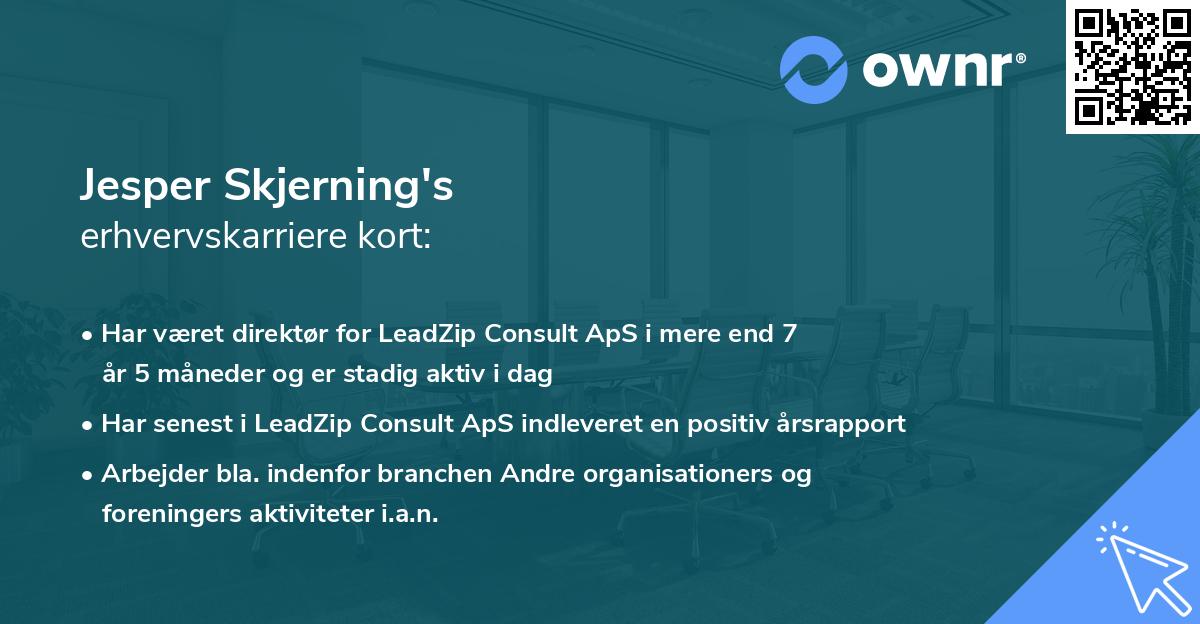 ownr®

Jesper Skjerning's
erhvervskarriere kort:

• Har været direktør for LeadZip Consult ApS i mere end 7 år 5 måneder og er stadig aktiv i dag

• Har senest i LeadZip Consult ApS indleveret en positiv årsrapport

• Arbejder bla. indenfor branchen Andre organisationers og foreningers aktiviteter i.a.n.